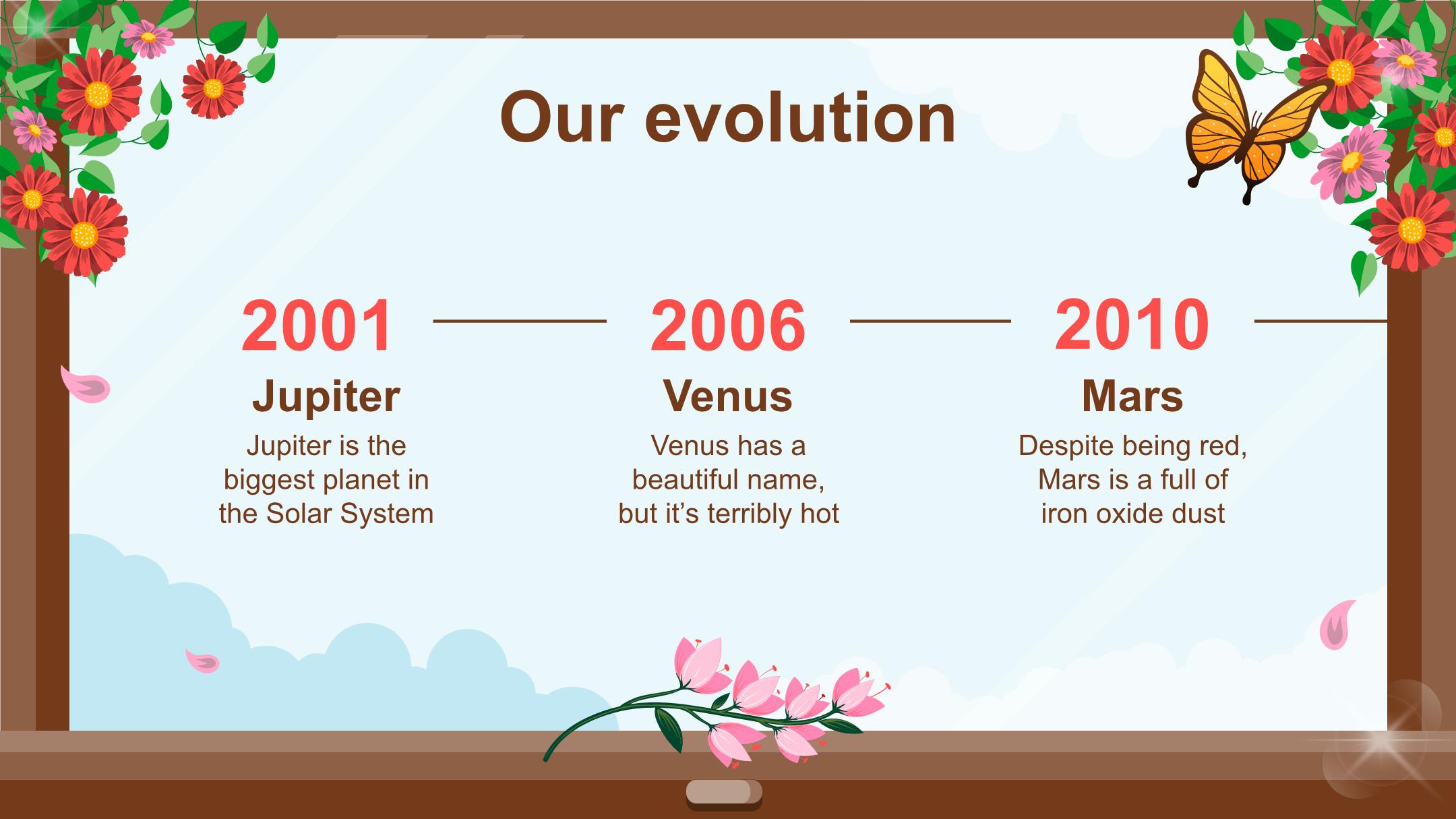 Our evolution

2001

Jupiter

Jupiter is the biggest planet in the Solar System

2006

Venus

Venus has a beautiful name, but it’s terribly hot

2010

Mars

Despite being red, Mars is a full of iron oxide dust